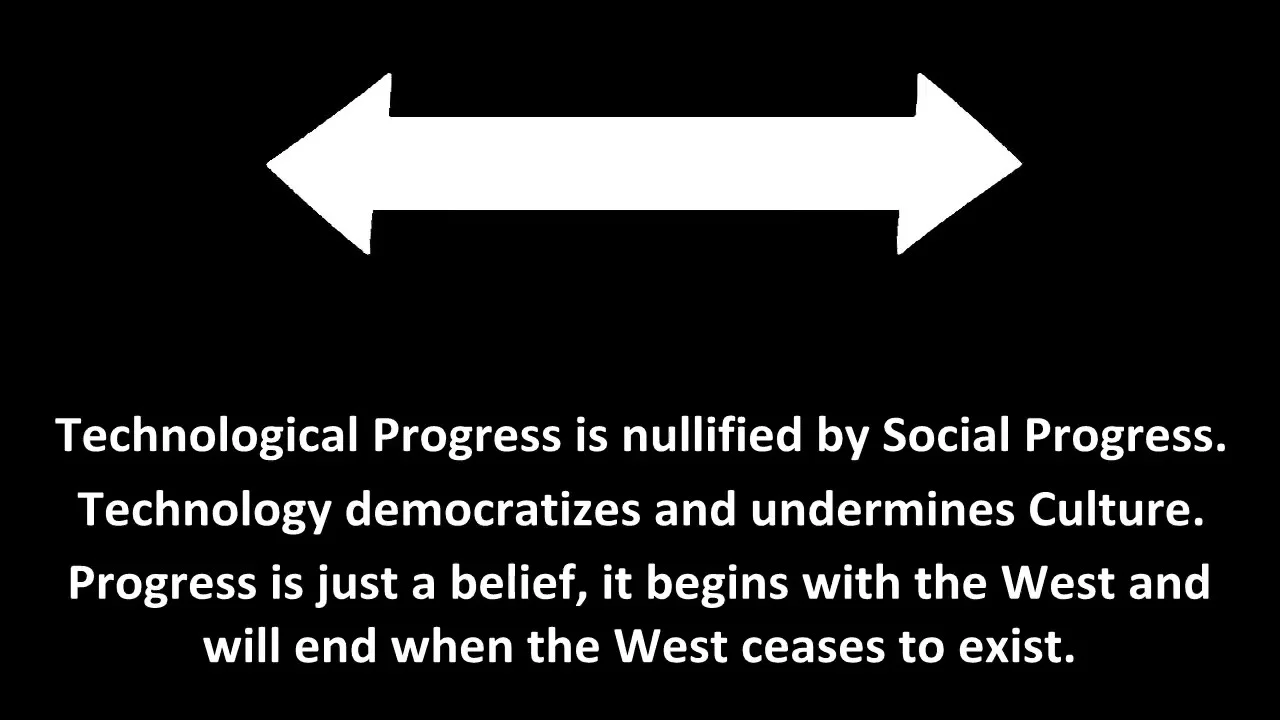 Technological Progress is nullified by Social Progress.

Technology democratizes and undermines Culture.

Progress is just a belief, it begins with the West and will end when the West ceases to exist.